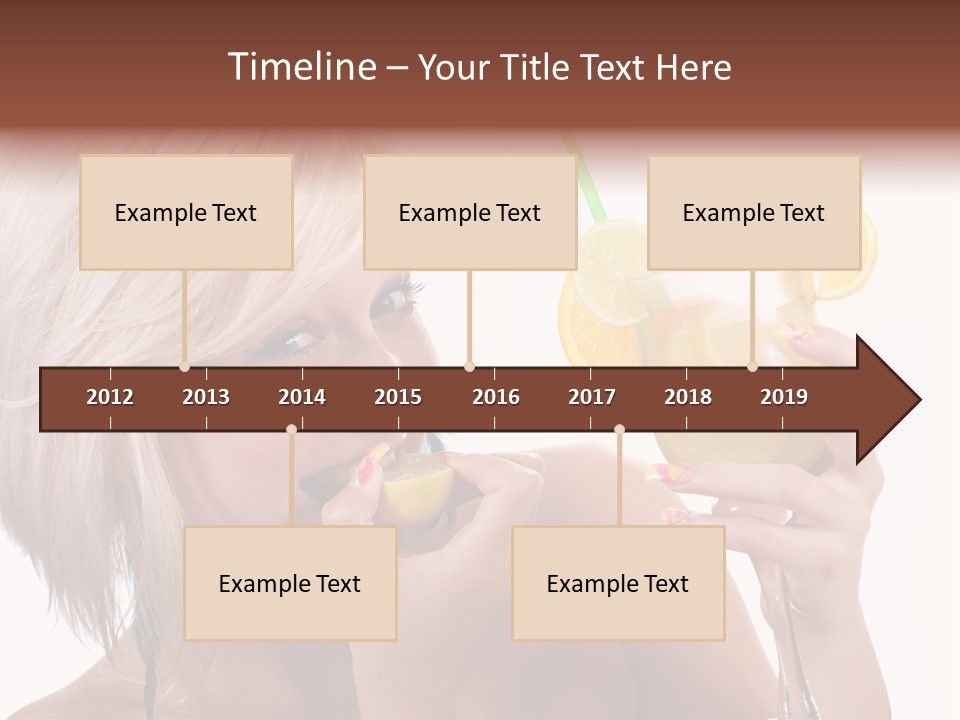 Timeline – Your Title Text Here

Example Text

Example Text

Example Text

2012 2013 2014 2015 2016 2017 2018 2019

Example Text

Example Text